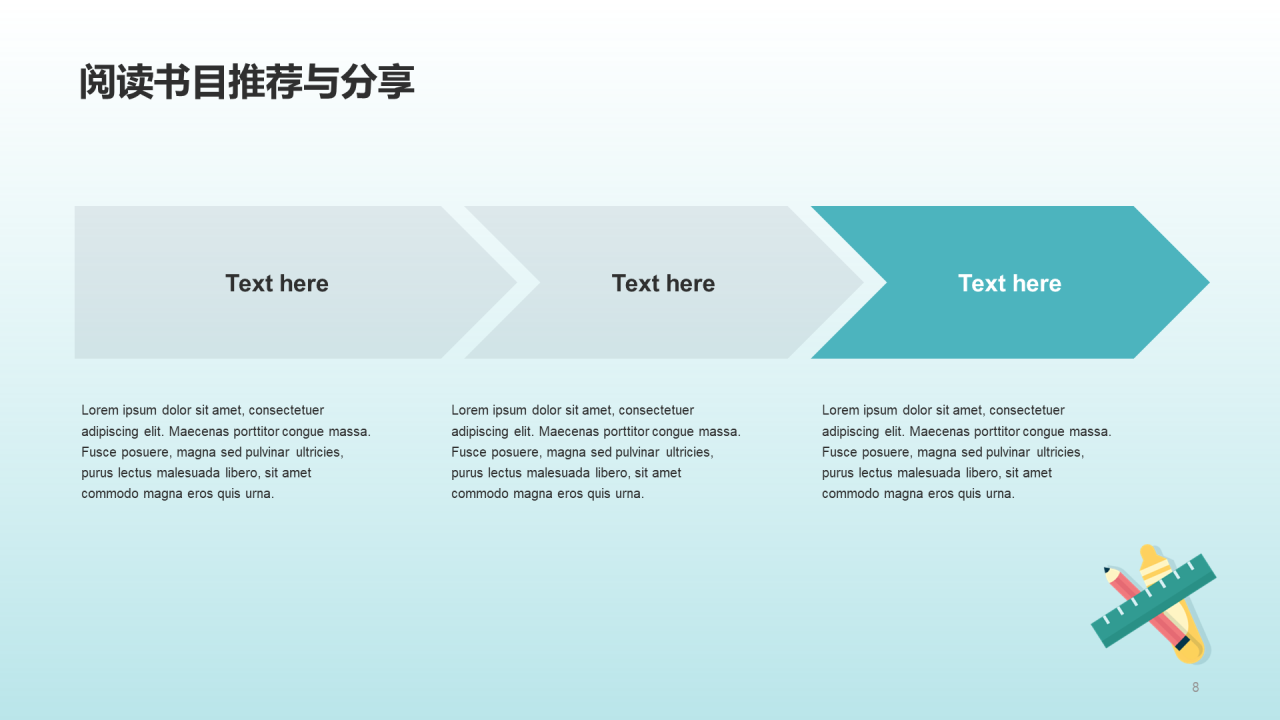 阅读书目推荐与分享

Text here

Text here

Text here

Lorem ipsum dolor sit amet, consectetuer adipiscing elit. Maecenas porttitor congue massa. Fusce posuere, magna sed pulvinar ultricies, purus lectus malesuada libero, sit amet commodo magna eros quis urna.

Lorem ipsum dolor sit amet, consectetuer adipiscing elit. Maecenas porttitor congue massa. Fusce posuere, magna sed pulvinar ultricies, purus lectus malesuada libero, sit amet commodo magna eros quis urna.

Lorem ipsum dolor sit amet, consectetuer adipiscing elit. Maecenas porttitor congue massa. Fusce posuere, magna sed pulvinar ultricies, purus lectus malesuada libero, sit amet commodo magna eros quis urna.

8